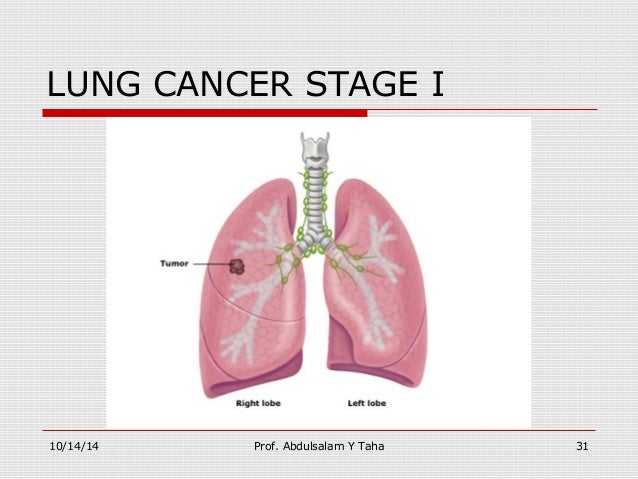 LUNG CANCER STAGE I

Tumor

Right lobe

Left lobe

10/14/14

Prof. Abdulsalam Y Taha

31